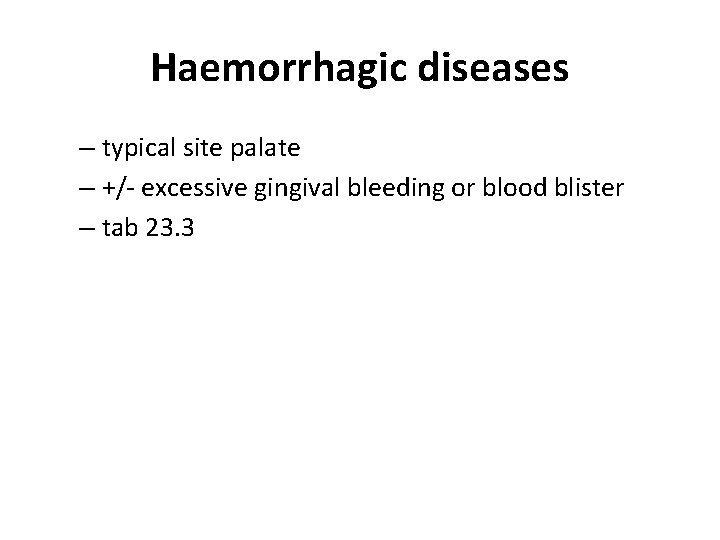 Haemorrhagic diseases

– typical site palate
– +/- excessive gingival bleeding or blood blister
– tab 23.3